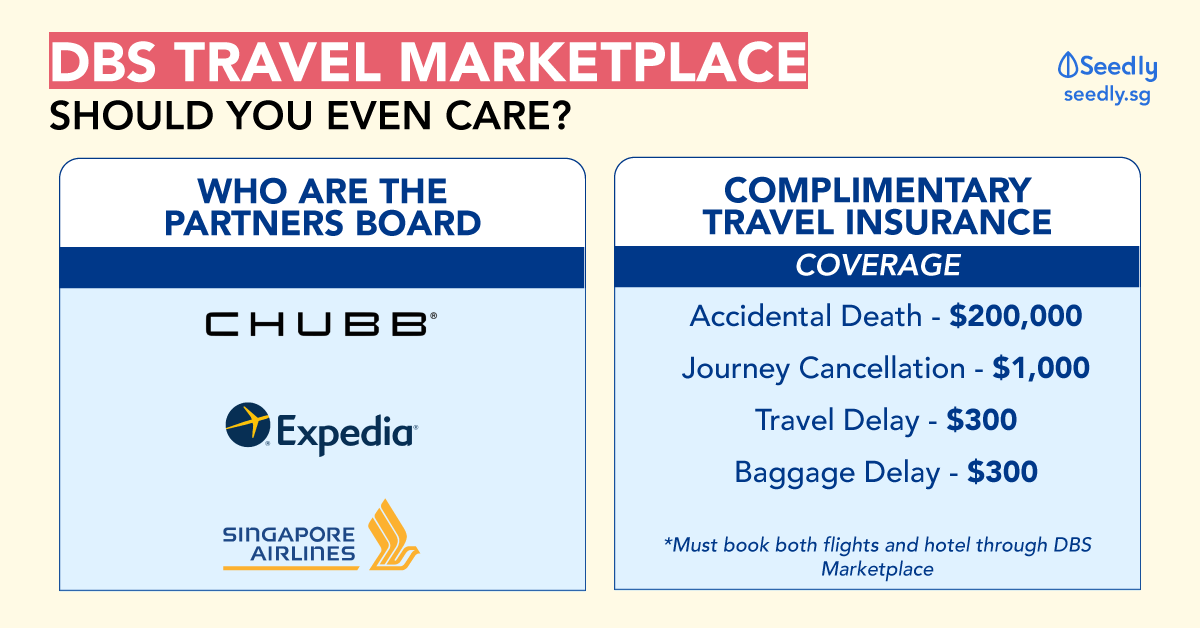 DBS TRAVEL MARKETPLACE
SHOULD YOU EVEN CARE?

Seedly
seedly.sg

WHO ARE THE PARTNERS BOARD

CHUBB®

Expedia®

SINGAPORE AIRLINES

COMPLIMENTARY TRAVEL INSURANCE

COVERAGE

Accidental Death - $200,000

Journey Cancellation - $1,000

Travel Delay - $300

Baggage Delay - $300

*Must book both flights and hotel through DBS Marketplace